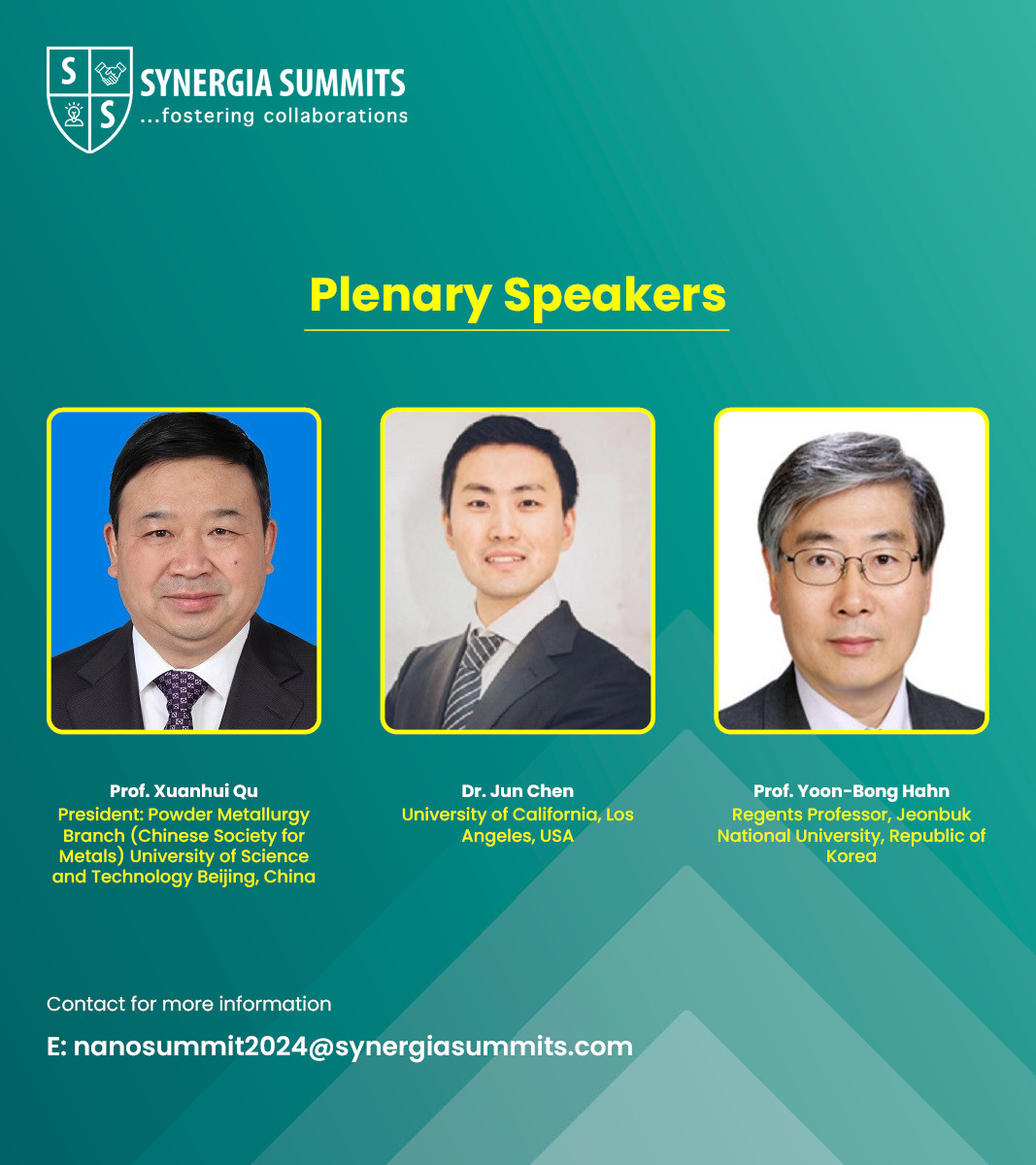 S S
SYNERGIA SUMMITS
...fostering collaborations

Plenary Speakers

Prof. Xuanhui Qu
President: Powder Metallurgy Branch (Chinese Society for Metals) University of Science and Technology Beijing, China

Dr. Jun Chen
University of California, Los Angeles, USA

Prof. Yoon-Bong Hahn
Regents Professor, Jeonbuk National University, Republic of Korea

Contact for more information

E: nanosummit2024@synergiasummits.com